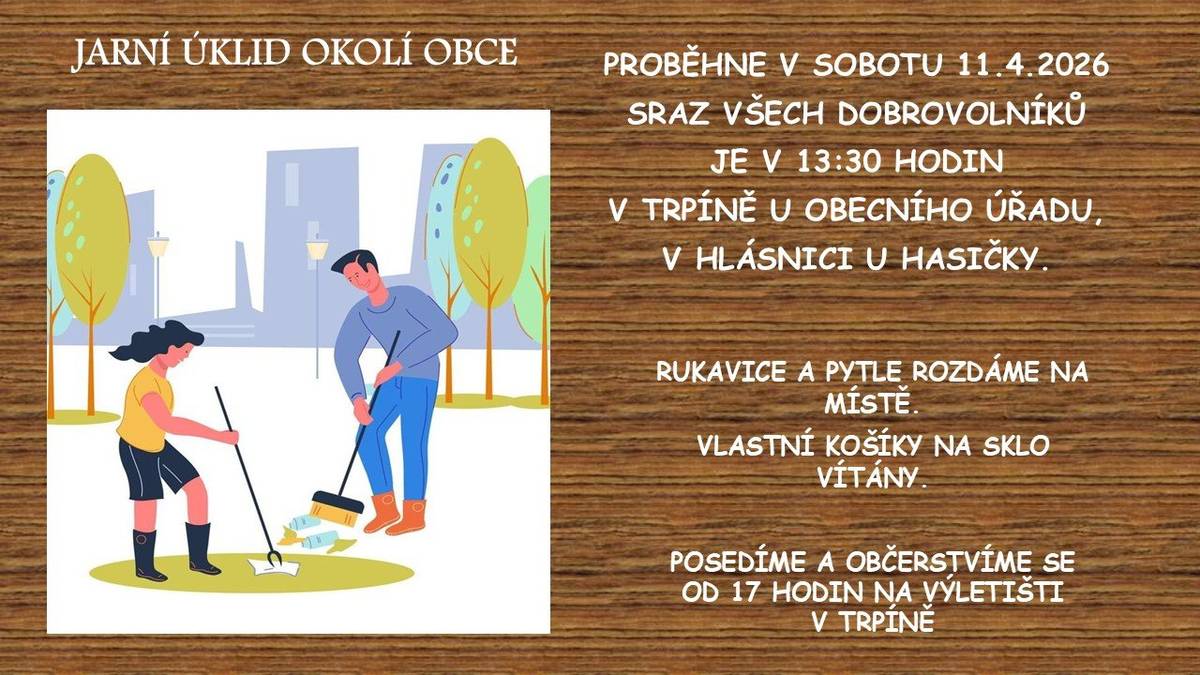 JARNÍ ÚKLID OKOLÍ OBCE

PROBĚHNE V SOBOTU 11.4.2026
SRAZ VŠECH DOBROVOLNÍKŮ
JE V 13:30 HODIN
V TRPÍNĚ U OBECNÍHO ÚŘADU,
V HLÁSNICI U HASIČKY.

RUKAVICE A PYTLE ROZDÁME NA MÍSTĚ.

VLASTNÍ KOŠÍKY NA SKLO VÍTÁNY.

POSEDÍME A OBČERSTVÍME SE OD 17 HODIN NA VÝLETIŠTI V TRPÍNĚ